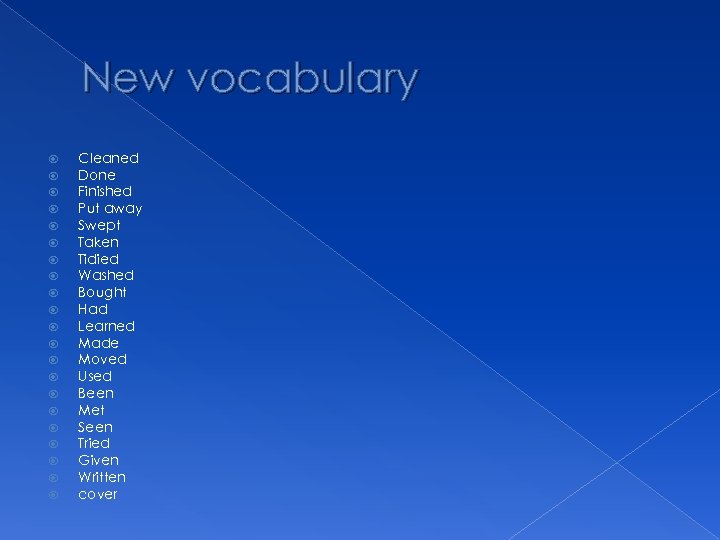 New vocabulary

Cleaned
Done
Finished
Put away
Swept
Taken
Tidied
Washed
Bought
Had
Learned
Made
Moved
Used
Been
Met
Seen
Tried
Given
Written
cover